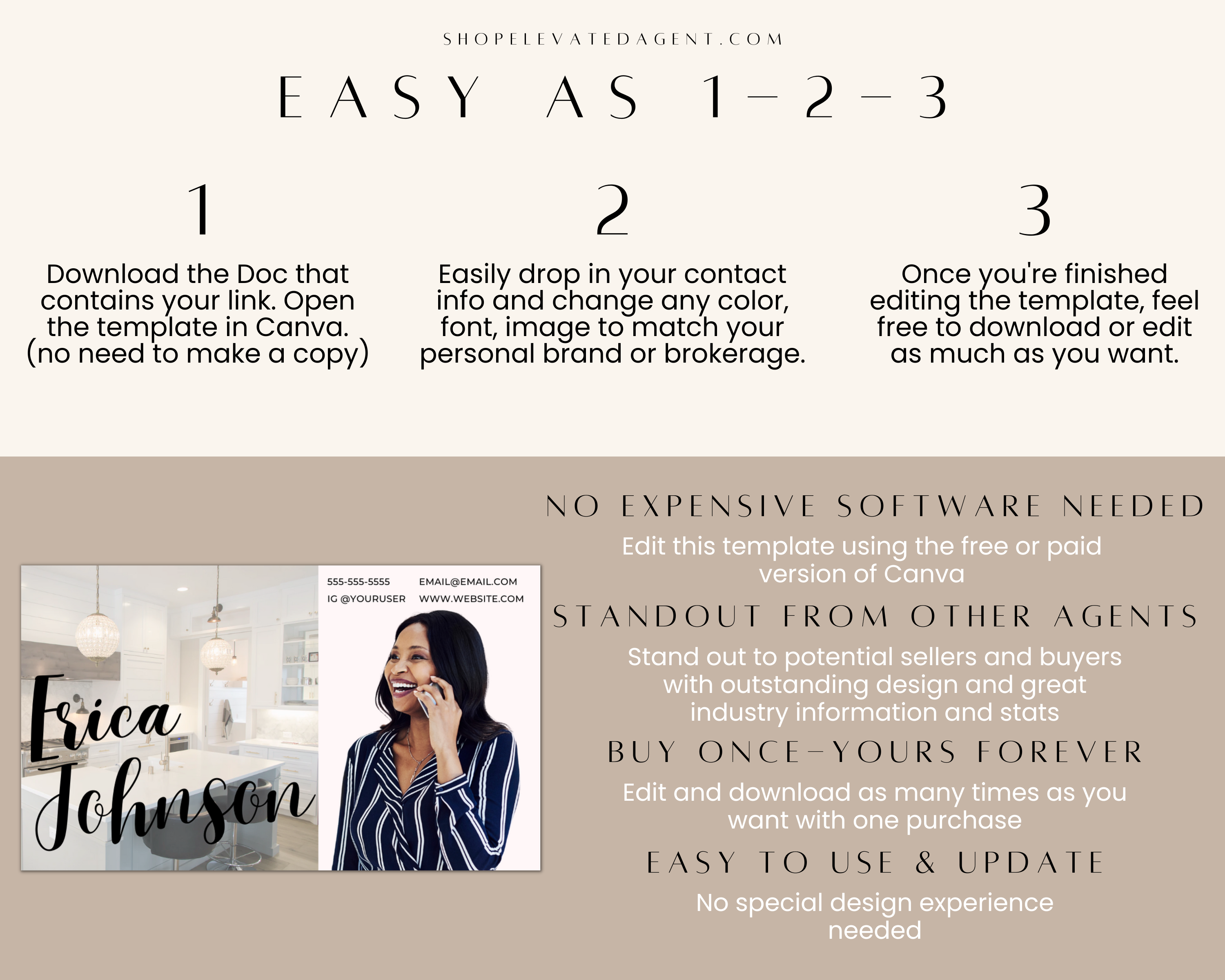 SHOPELEVATEDAGENT.COM

EASY AS 1-2-3

1

Download the Doc that contains your link. Open the template in Canva. (no need to make a copy)

2

Easily drop in your contact info and change any color, font, image to match your personal brand or brokerage.

3

Once you're finished editing the template, feel free to download or edit as much as you want.

555-555-5555
IG @YOURUSER
EMAIL@EMAIL.COM
WWW.WEBSITE.COM

Erica Johnson

NO EXPENSIVE SOFTWARE NEEDED

Edit this template using the free or paid version of Canva

STANDOUT FROM OTHER AGENTS

Stand out to potential sellers and buyers with outstanding design and great industry information and stats

BUY ONCE-YOURS FOREVER

Edit and download as many times as you want with one purchase

EASY TO USE & UPDATE

No special design experience needed